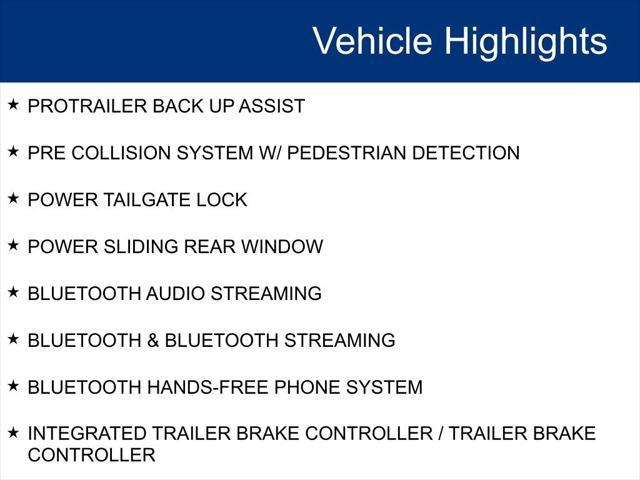 Vehicle Highlights

★ PROTRAILER BACK UP ASSIST

★ PRE COLLISION SYSTEM W/ PEDESTRIAN DETECTION

★ POWER TAILGATE LOCK

★ POWER SLIDING REAR WINDOW

★ BLUETOOTH AUDIO STREAMING

★ BLUETOOTH & BLUETOOTH STREAMING

★ BLUETOOTH HANDS-FREE PHONE SYSTEM

★ INTEGRATED TRAILER BRAKE CONTROLLER / TRAILER BRAKE CONTROLLER